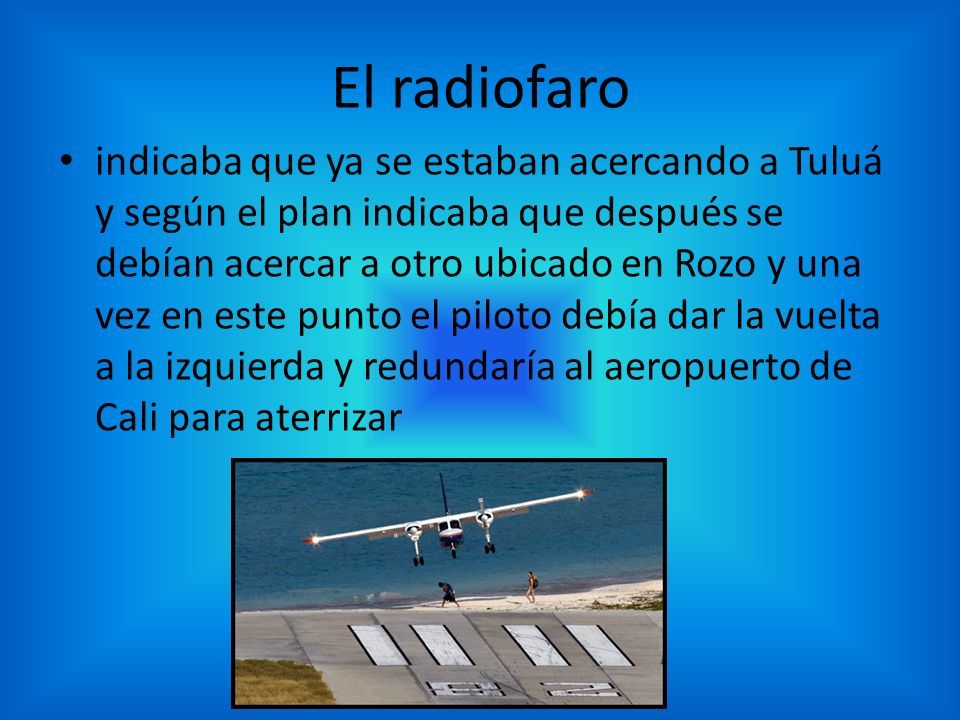 El radiofaro

• indicaba que ya se estaban acercando a Tuluá y según el plan indicaba que después se debían acercar a otro ubicado en Rozo y una vez en este punto el piloto debía dar la vuelta a la izquierda y redundaría al aeropuerto de Cali para aterrizar